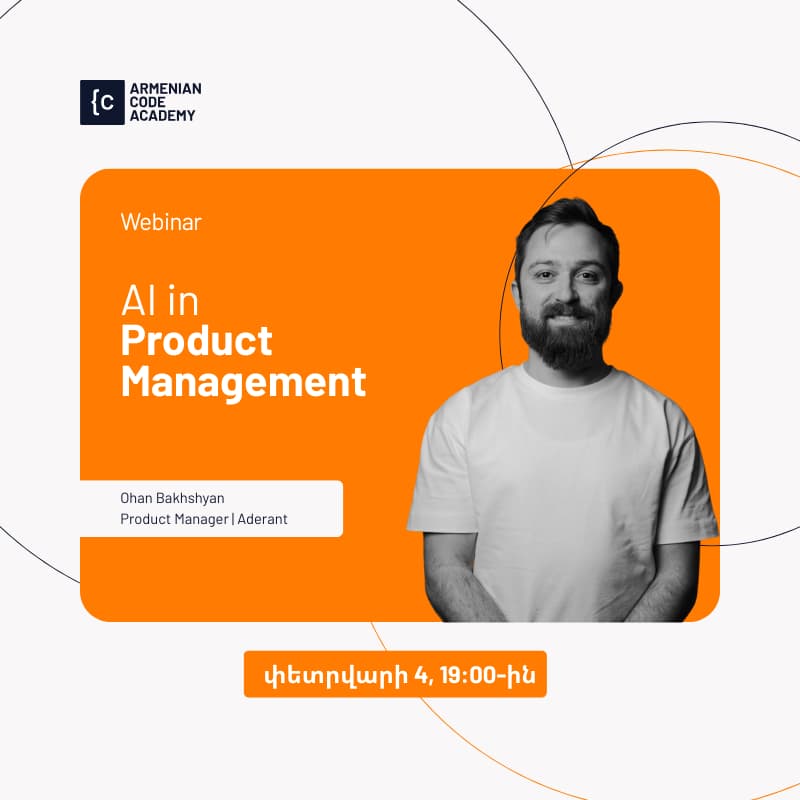 {c ARMENIAN CODE ACADEMY

Webinar

AI in
Product
Management

Ohan Bakhshyan
Product Manager | Aderant

փետրվարի 4, 19:00-ին